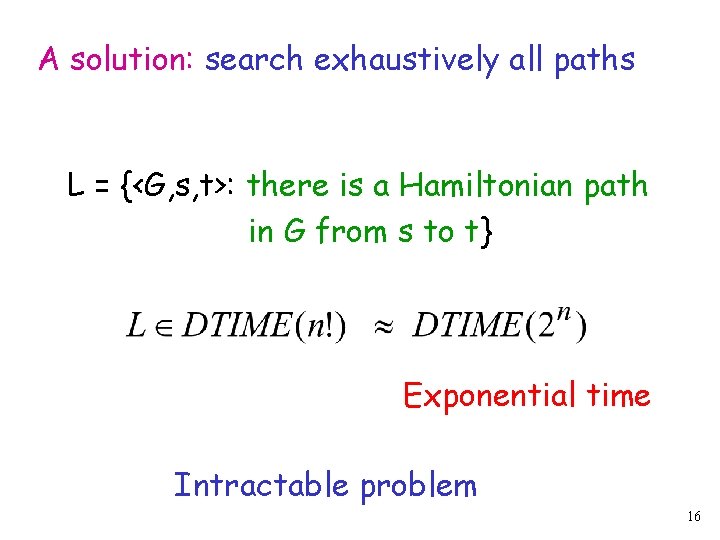 A solution: search exhaustively all paths

L = {<G,s,t>: there is a Hamiltonian path in G from s to t}

$L \in DTIME(n!) \approx DTIME(2^n)$

Exponential time

Intractable problem

16